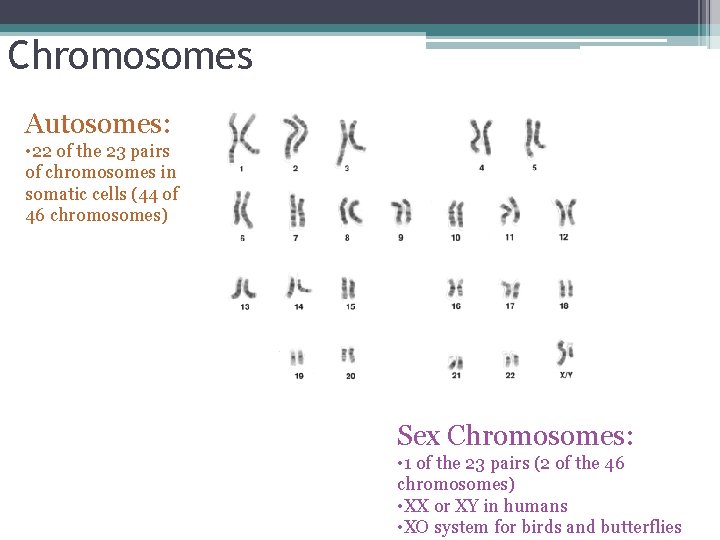 Chromosomes

Autosomes:
•22 of the 23 pairs of chromosomes in somatic cells (44 of 46 chromosomes)

1 2 3 4 5
6 7 8 9 10 11 12
13 14 15 16 17 18
19 20 21 22 X/Y

Sex Chromosomes:
•1 of the 23 pairs (2 of the 46 chromosomes)
•XX or XY in humans
•XO system for birds and butterflies